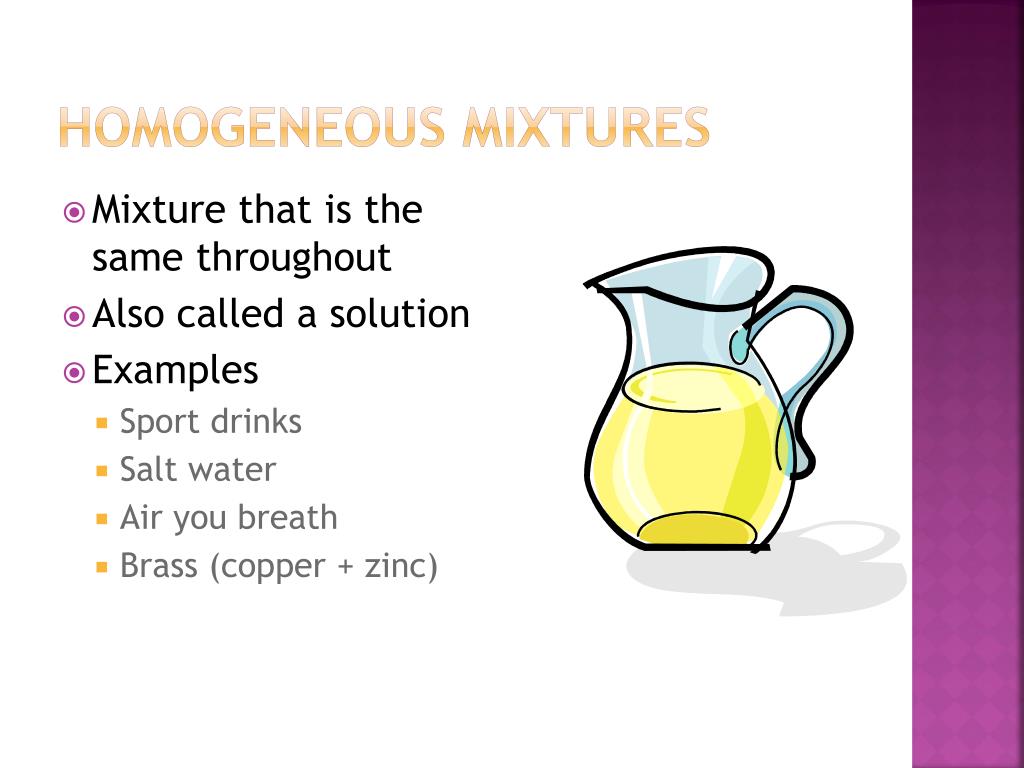 HOMOGENEOUS MIXTURES

Mixture that is the same throughout

Also called a solution

Examples

Sport drinks

Salt water

Air you breath

Brass (copper + zinc)